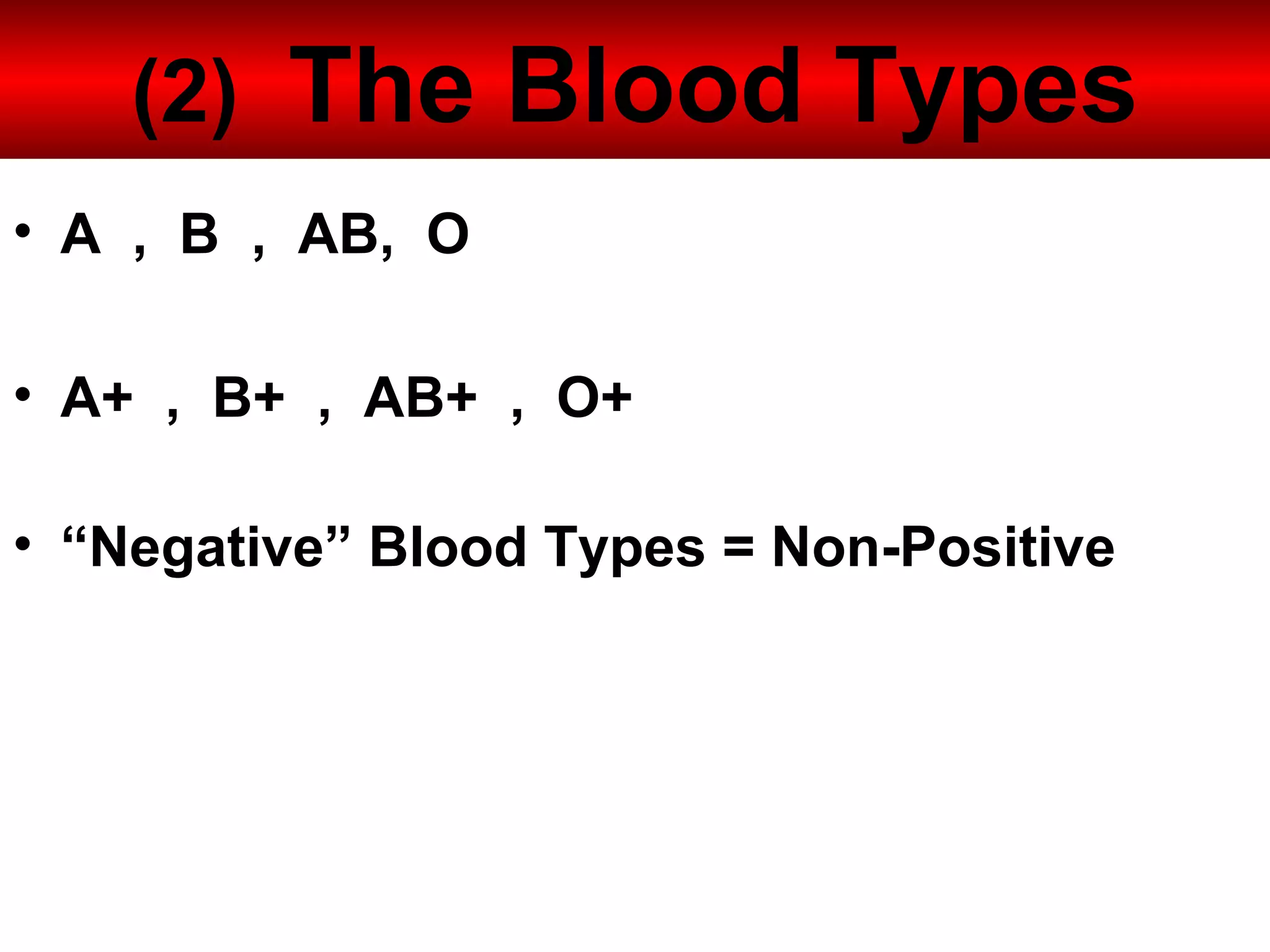 (2) The Blood Types

• A , B , AB, O

• A+ , B+ , AB+ , O+

• “Negative” Blood Types = Non-Positive